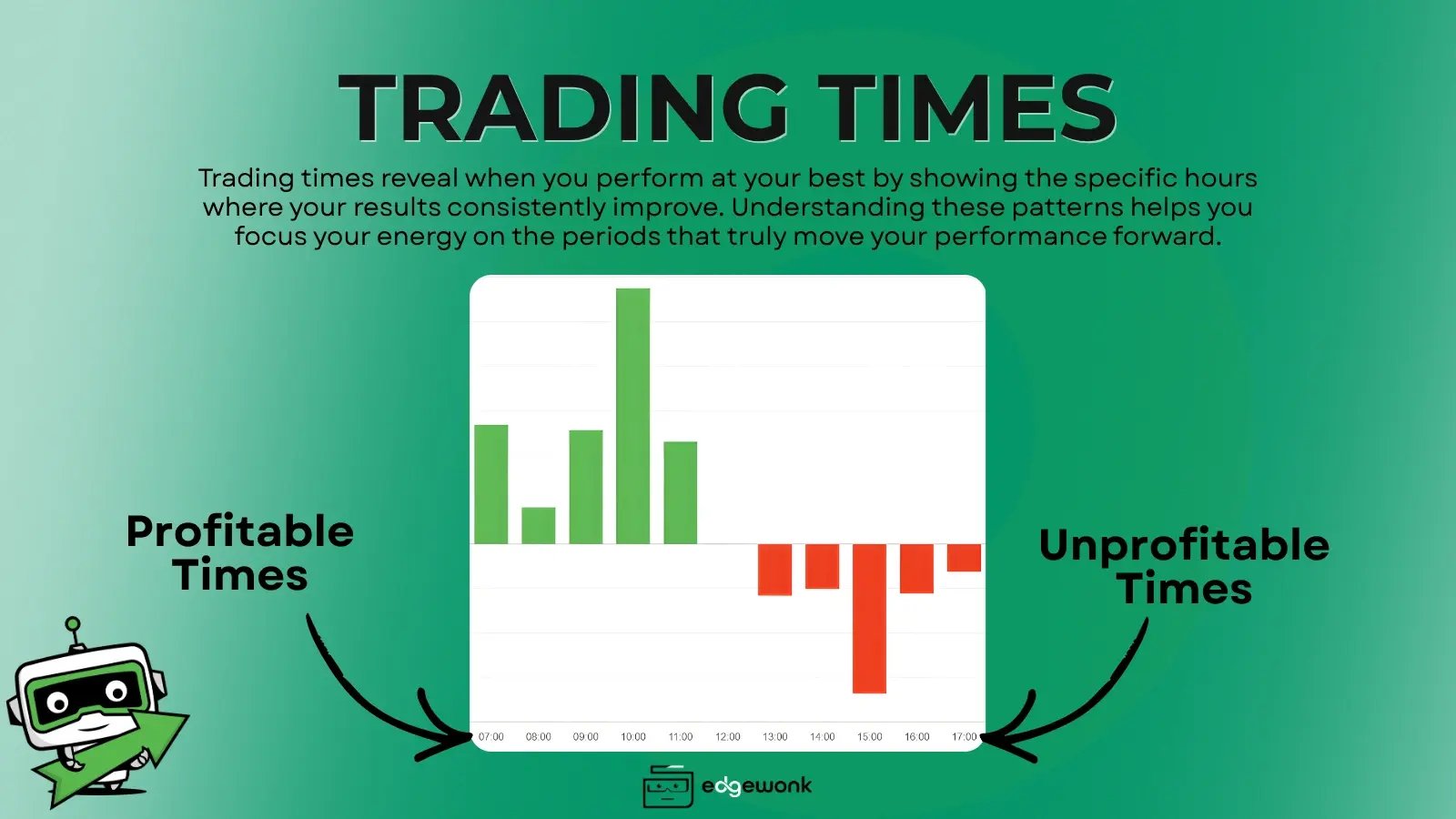 TRADING TIMES

Trading times reveal when you perform at your best by showing the specific hours where your results consistently improve. Understanding these patterns helps you focus your energy on the periods that truly move your performance forward.

Profitable Times

Unprofitable Times

07:00 08:00 09:00 10:00 11:00 12:00 13:00 14:00 15:00 16:00 17:00

edgewonk